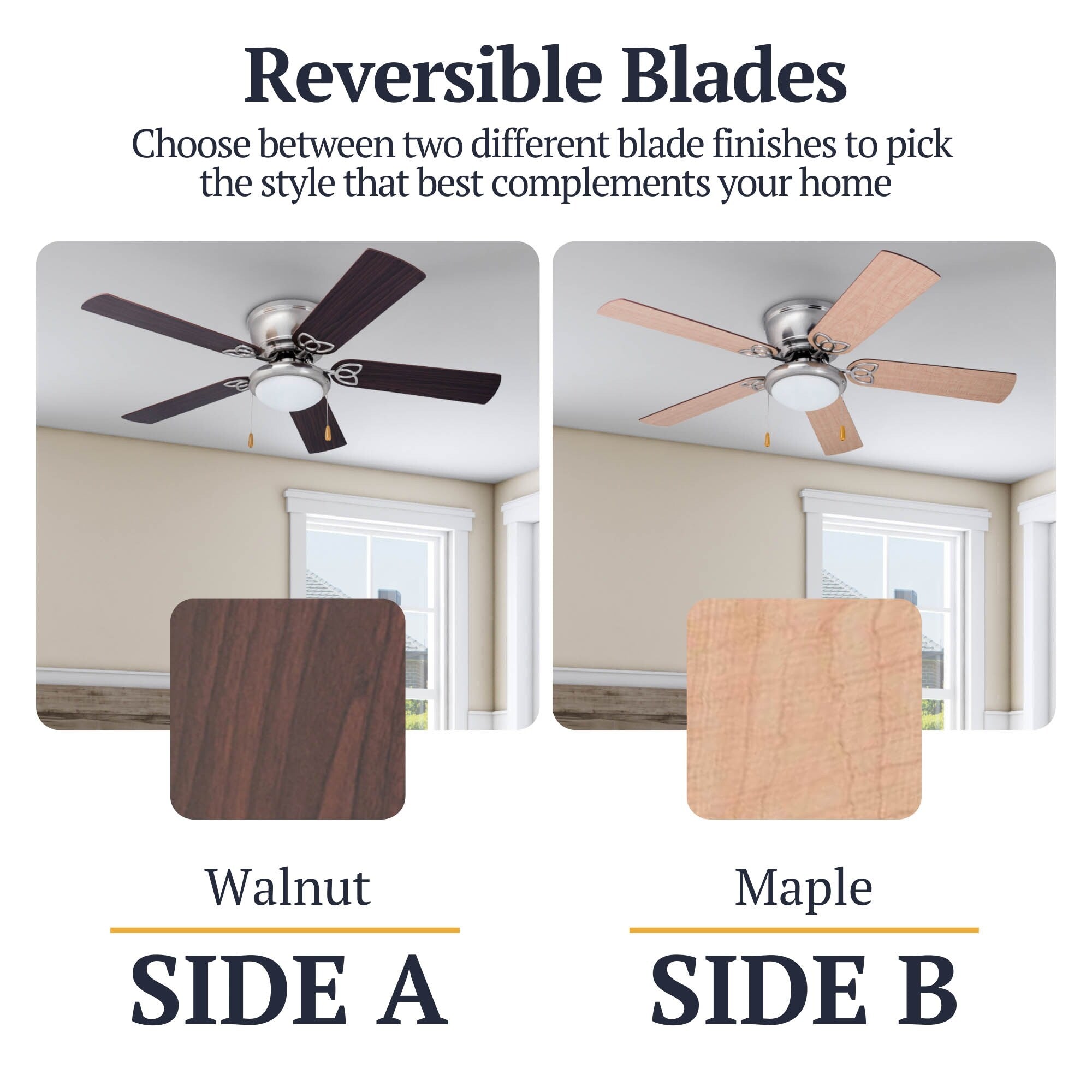 Reversible Blades

Choose between two different blade finishes to pick the style that best complements your home

Walnut

SIDE A

Maple

SIDE B